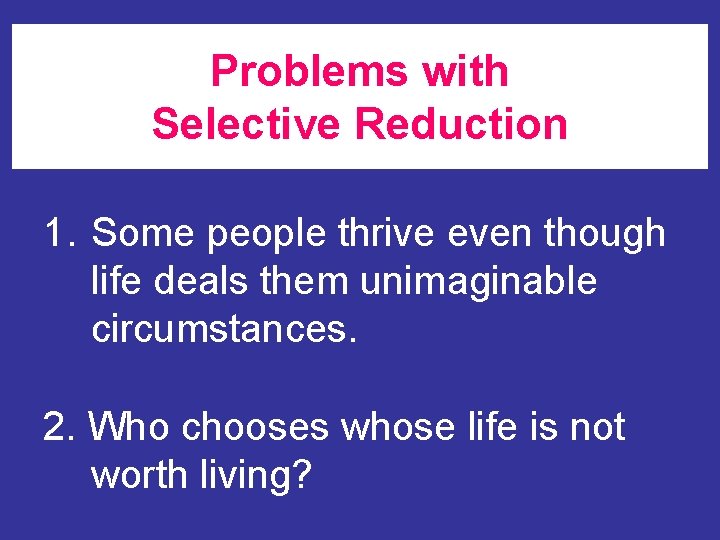 Problems with
Selective Reduction

1. Some people thrive even though life deals them unimaginable circumstances.

2. Who chooses whose life is not worth living?